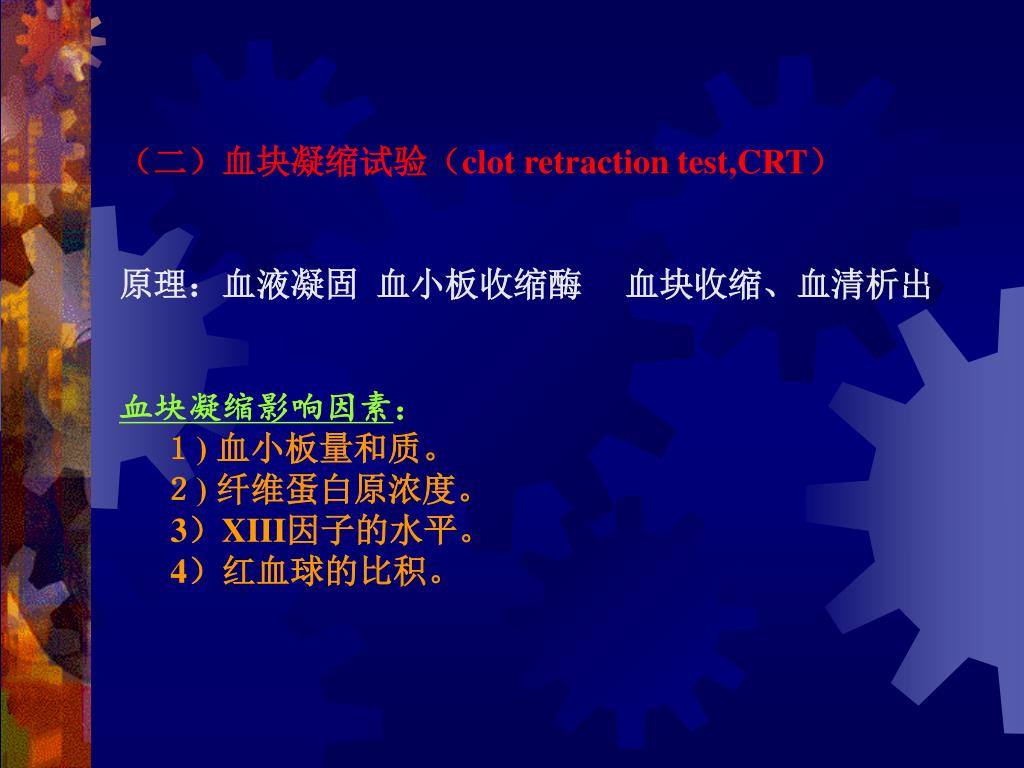 （二）血块凝缩试验（clot retraction test,CRT）

原理：血液凝固 血小板收缩酶 血块收缩、血清析出

血块凝缩影响因素：
1 ) 血小板量和质。
2 ) 纤维蛋白原浓度。
3）XIII因子的水平。
4）红血球的比积。